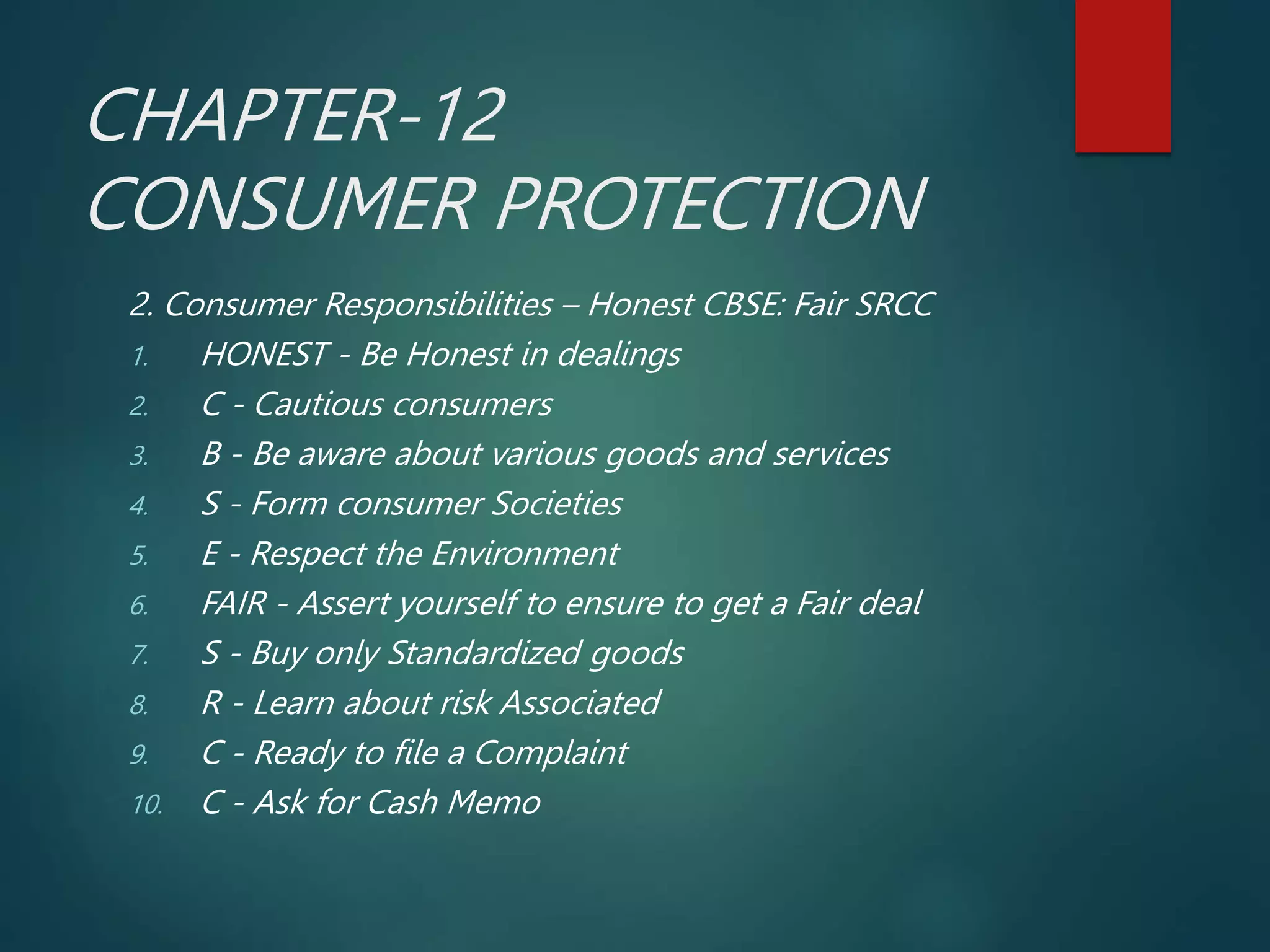 CHAPTER-12
CONSUMER PROTECTION

2. Consumer Responsibilities – Honest CBSE: Fair SRCC

1. HONEST - Be Honest in dealings
2. C - Cautious consumers
3. B - Be aware about various goods and services
4. S - Form consumer Societies
5. E - Respect the Environment
6. FAIR - Assert yourself to ensure to get a Fair deal
7. S - Buy only Standardized goods
8. R - Learn about risk Associated
9. C - Ready to file a Complaint
10. C - Ask for Cash Memo